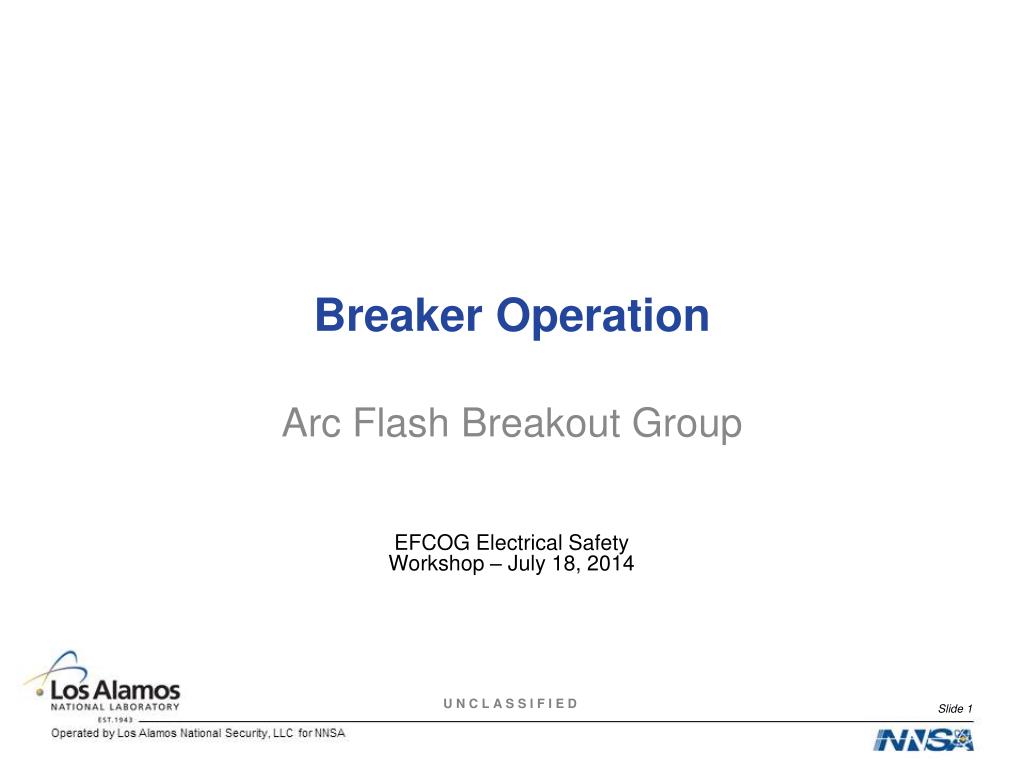 Breaker Operation

Arc Flash Breakout Group

EFCOG Electrical Safety Workshop – July 18, 2014

Los Alamos
NATIONAL LABORATORY
EST.1943

UNCLASSIFIED

Slide 1

Operated by Los Alamos National Security, LLC for NNSA

NNSA